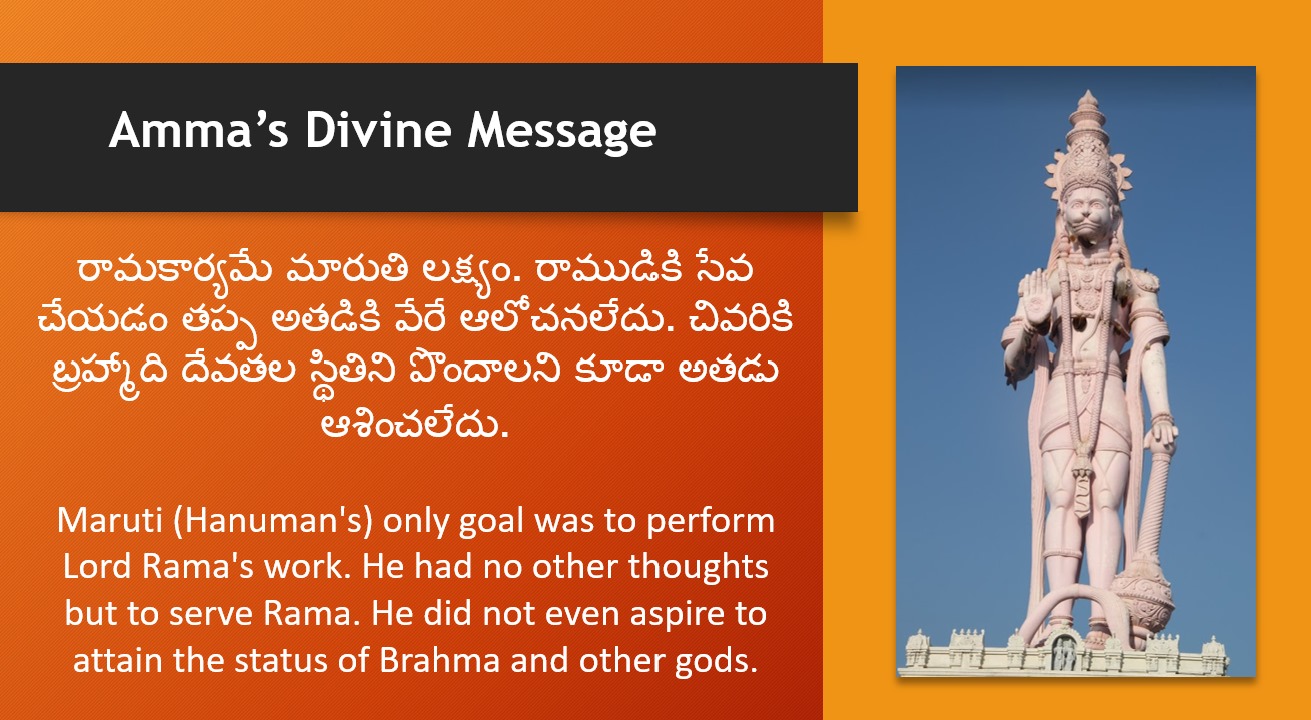 Amma’s Divine Message

రామకార్యమే మారుతి లక్ష్యం. రాముడికి సేవ చేయడం తప్ప అతడికి వేరే ఆలోచనలేదు. చివరికి బ్రహ్మాది దేవతల స్థితిని పొందాలని కూడా అతడు ఆశించలేదు.

Maruti (Hanuman's) only goal was to perform Lord Rama's work. He had no other thoughts but to serve Rama. He did not even aspire to attain the status of Brahma and other gods.